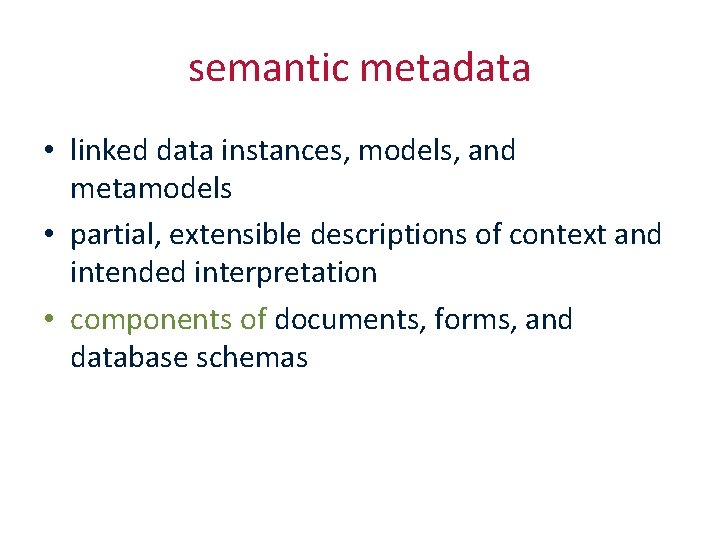 semantic metadata

• linked data instances, models, and metamodels
• partial, extensible descriptions of context and intended interpretation
• components of documents, forms, and database schemas